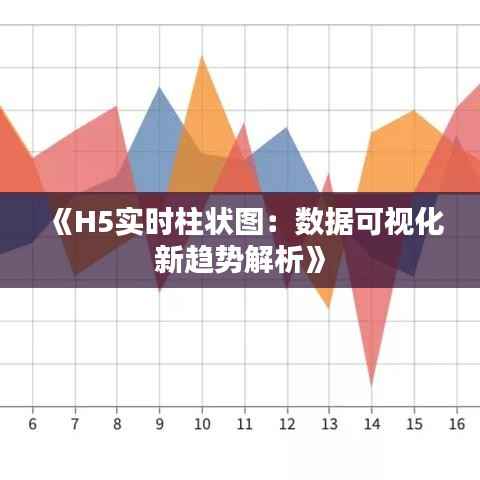 《H5实时柱状图：数据可视化新趋势解析》

6 7 8 9 10 11 12 13 14 15 16